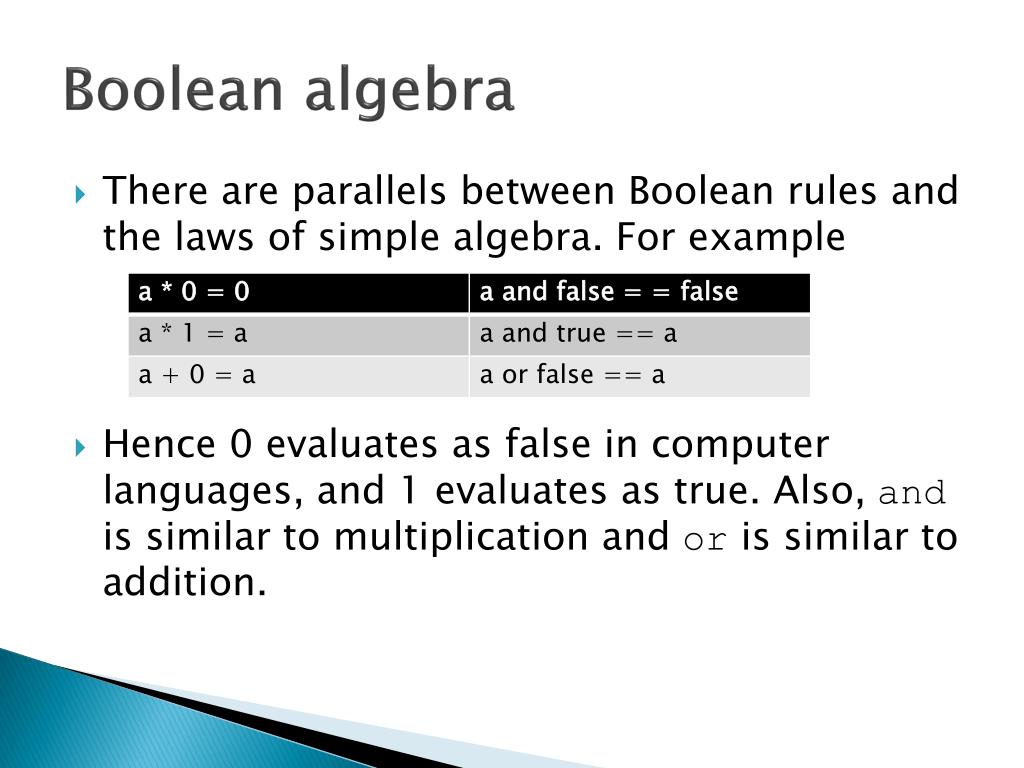 Boolean algebra

There are parallels between Boolean rules and the laws of simple algebra. For example

| a * 0 = 0 | a and false = = false |
|---|---|
| a * 1 = a | a and true == a |
| a + 0 = a | a or false == a |

Hence 0 evaluates as false in computer languages, and 1 evaluates as true. Also, and is similar to multiplication and or is similar to addition.